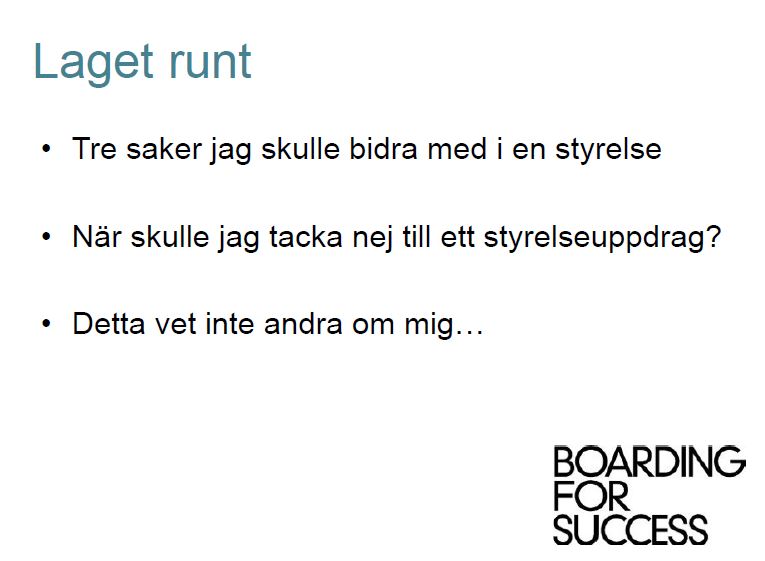 Laget runt

• Tre saker jag skulle bidra med i en styrelse

• När skulle jag tacka nej till ett styrelseuppdrag?

• Detta vet inte andra om mig…

BOARDING
FOR
SUCCESS